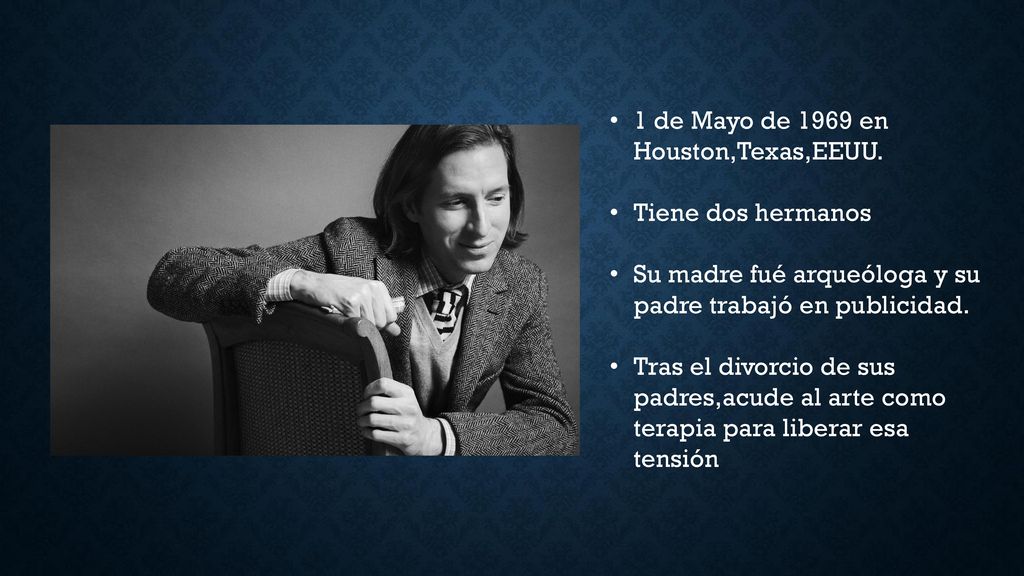 • 1 de Mayo de 1969 en Houston,Texas,EEUU.

• Tiene dos hermanos

• Su madre fué arqueóloga y su padre trabajó en publicidad.

• Tras el divorcio de sus padres,acude al arte como terapia para liberar esa tensión